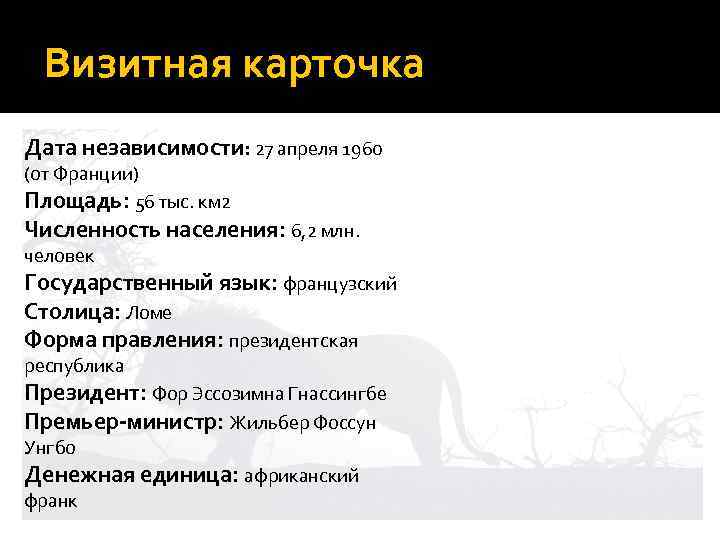 Визитная карточка

Дата независимости: 27 апреля 1960 (от Франции)
Площадь: 56 тыс. км2
Численность населения: 6,2 млн. человек
Государственный язык: французский
Столица: Ломе
Форма правления: президентская республика
Президент: Фор Эссозимна Гнассингбе
Премьер-министр: Жильбер Фоссун Унгбо
Денежная единица: африканский франк